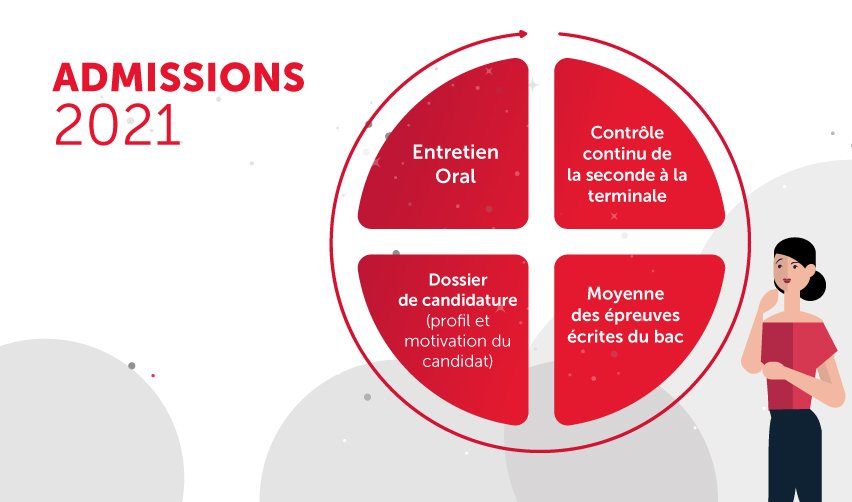 ADMISSIONS
2021

Entretien Oral

Contrôle continu de la seconde à la terminale

Dossier de candidature (profil et motivation du candidat)

Moyenne des épreuves écrites du bac